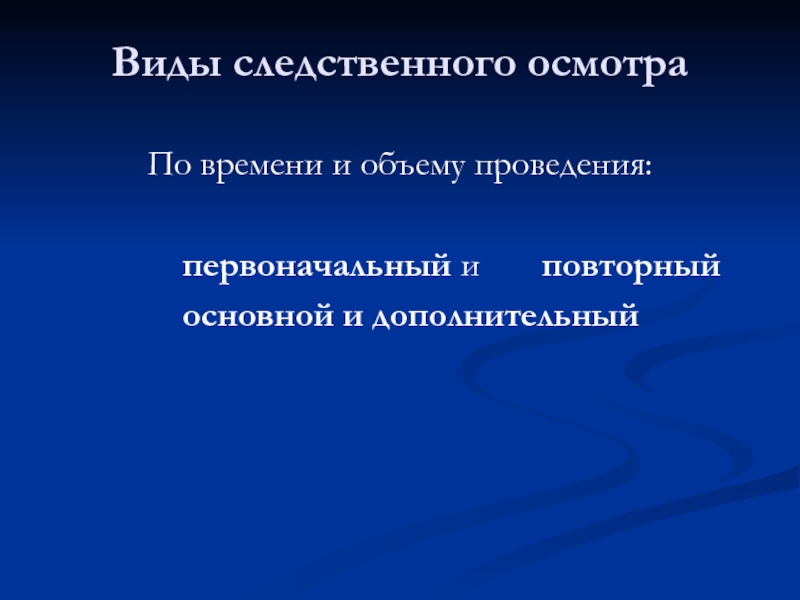 Виды следственного осмотра

По времени и объему проведения:

первоначальный и повторный
основной и дополнительный